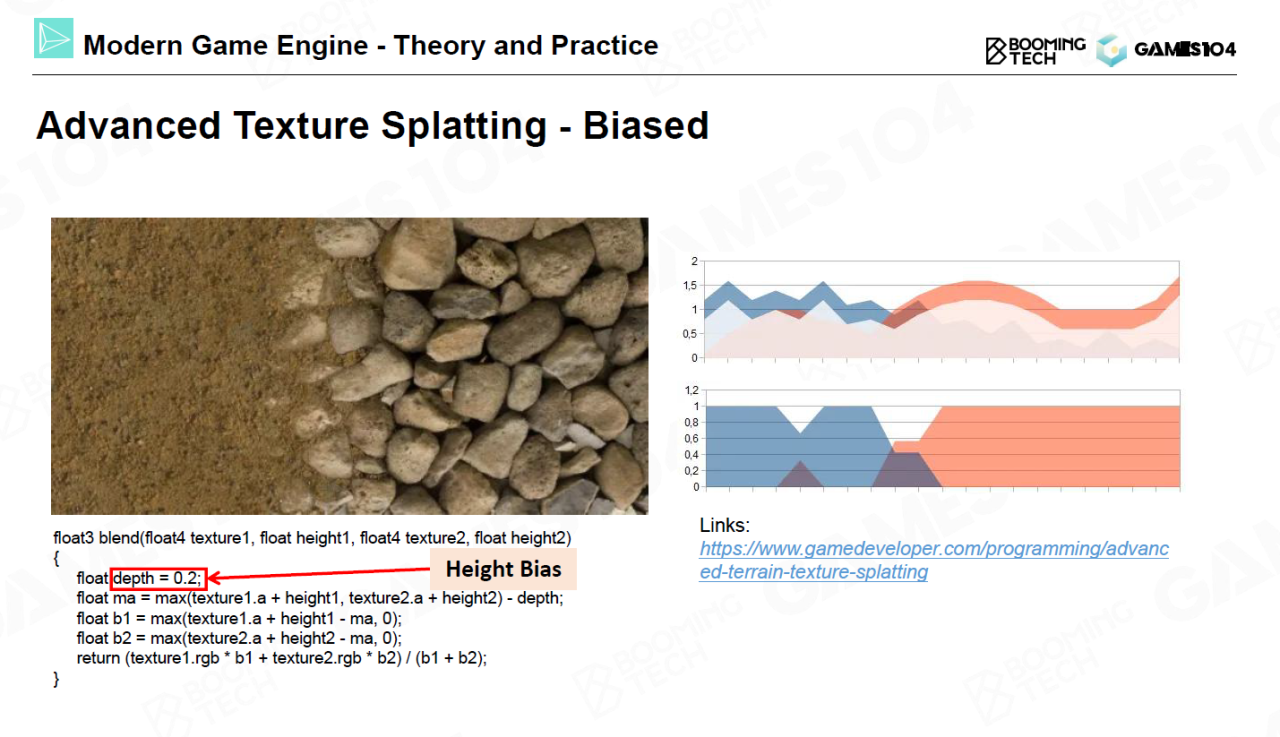 Modern Game Engine - Theory and Practice

BOOMING TECH GAMES104

Advanced Texture Splatting - Biased

2
1,5
1
0,5
0

1,2
1
0,8
0,6
0,4
0,2
0

float3 blend(float4 texture1, float height1, float4 texture2, float height2)
{
float depth = 0.2;
float ma = max(texture1.a + height1, texture2.a + height2) - depth;
float b1 = max(texture1.a + height1 - ma, 0);
float b2 = max(texture2.a + height2 - ma, 0);
return (texture1.rgb * b1 + texture2.rgb * b2) / (b1 + b2);
}

Height Bias

Links:
https://www.gamedeveloper.com/programming/advanced-terrain-texture-splatting